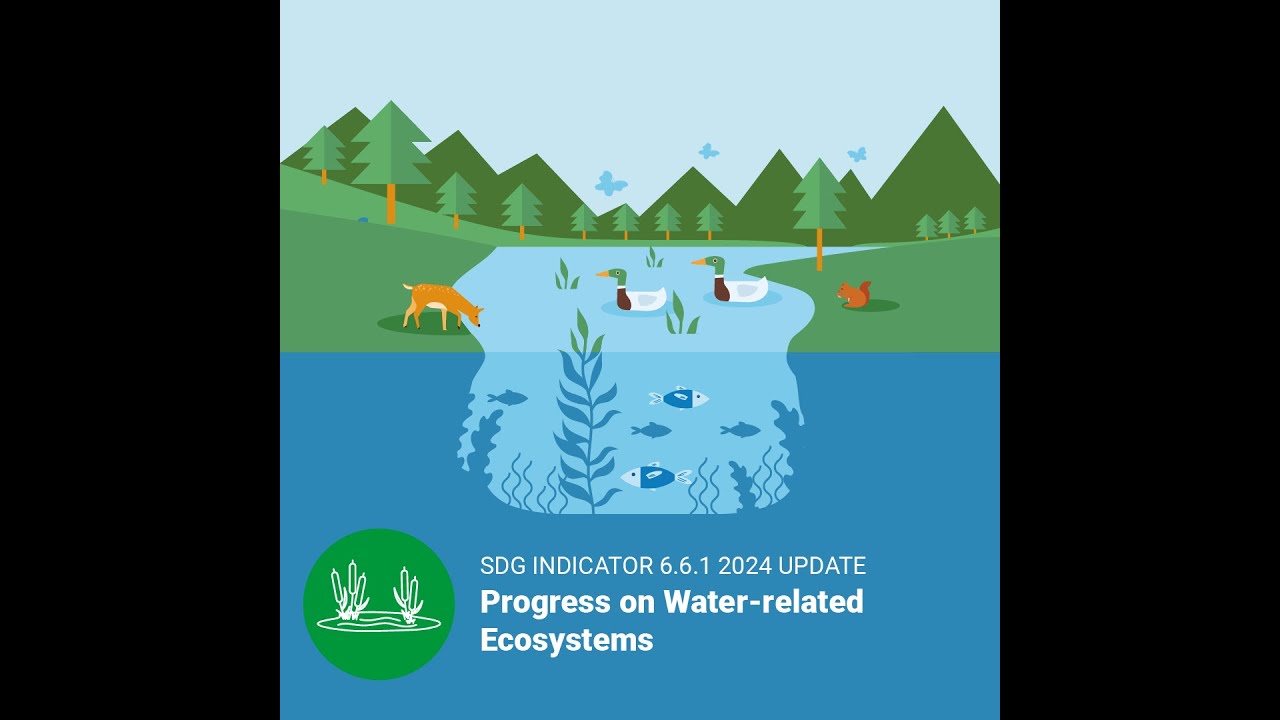 SDG INDICATOR 6.6.1 2024 UPDATE
Progress on Water-related Ecosystems